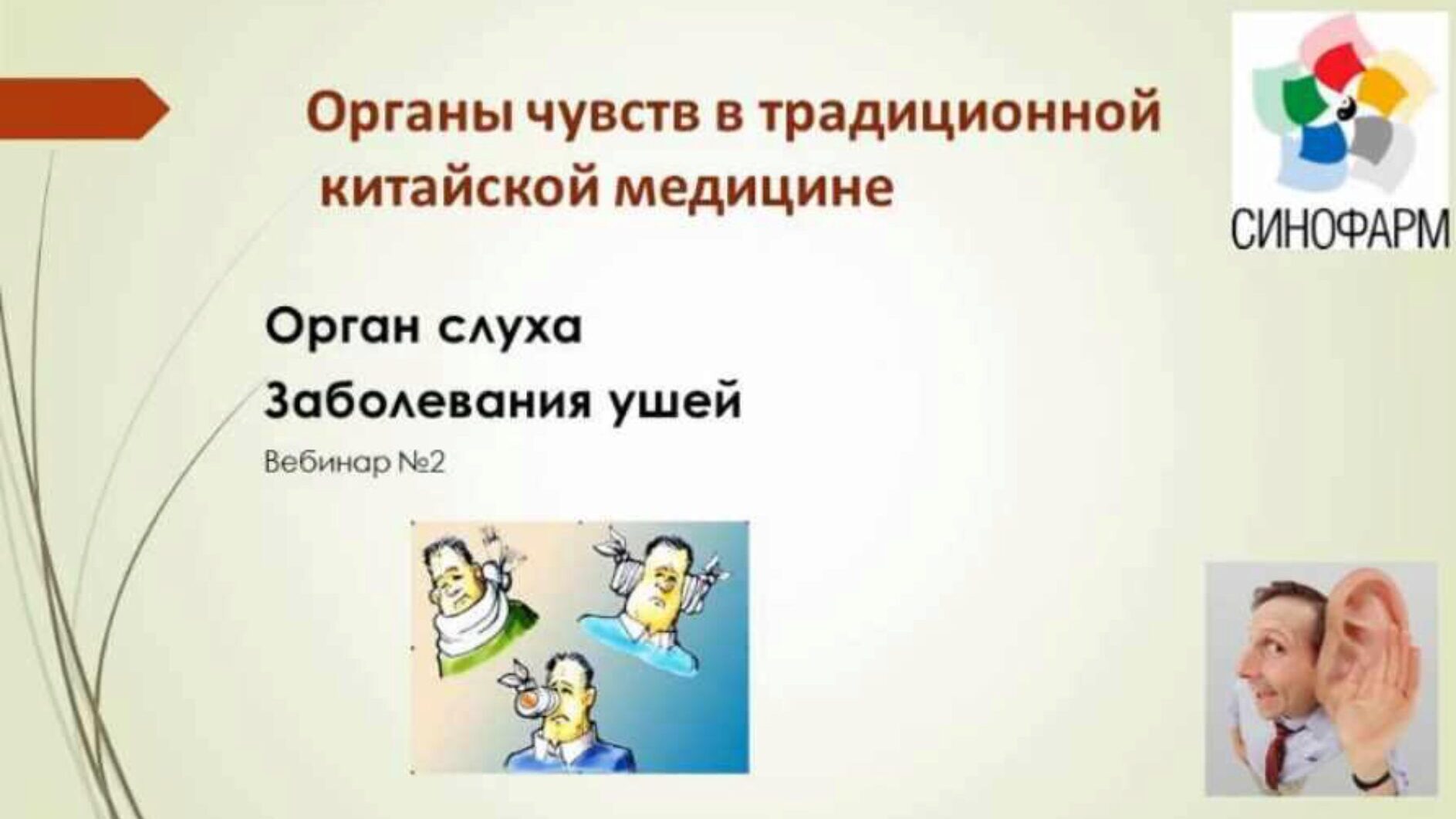 Органы чувств в традиционной китайской медицине

СИНОФАРМ

Орган слуха

Заболевания ушей

Вебинар №2